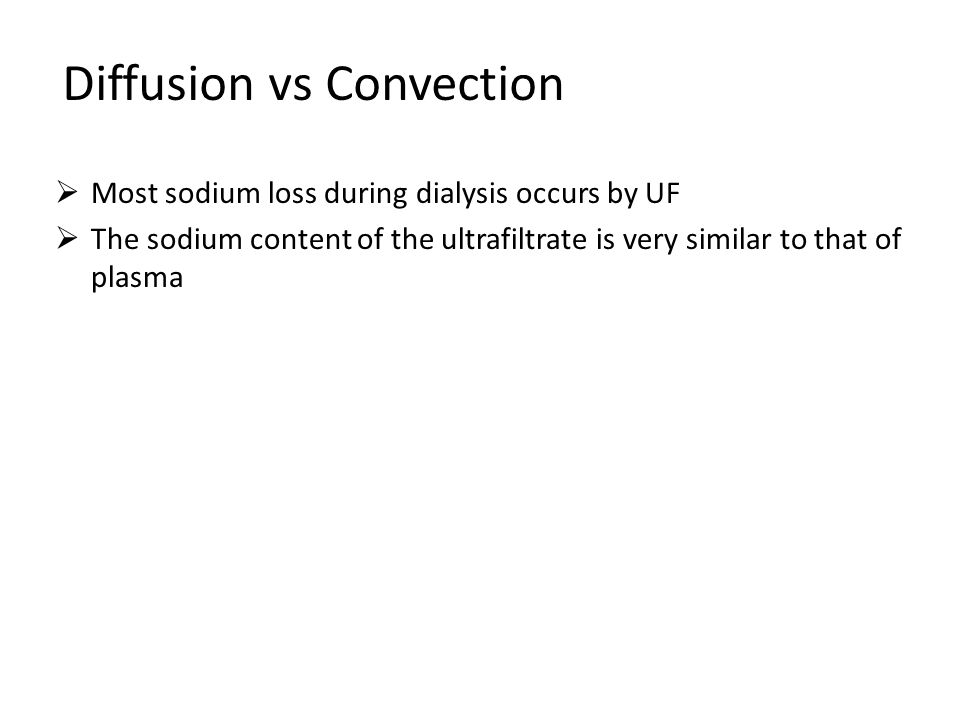 Diffusion vs Convection

➢ Most sodium loss during dialysis occurs by UF
➢ The sodium content of the ultrafiltrate is very similar to that of plasma